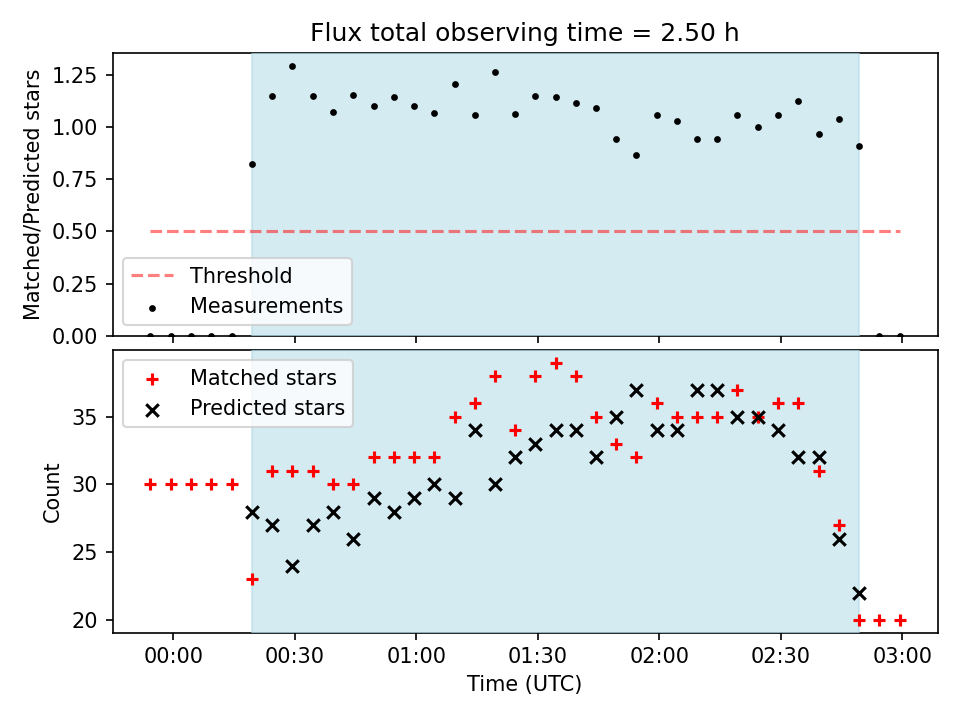 Flux total observing time = 2.50 h

Matched/Predicted stars

1.25
1.00
0.75
0.50
0.25
0.00

Threshold
Measurements

Matched stars
Predicted stars

Count

35
30
25
20

00:00
00:30
01:00
01:30
02:00
02:30
03:00

Time (UTC)